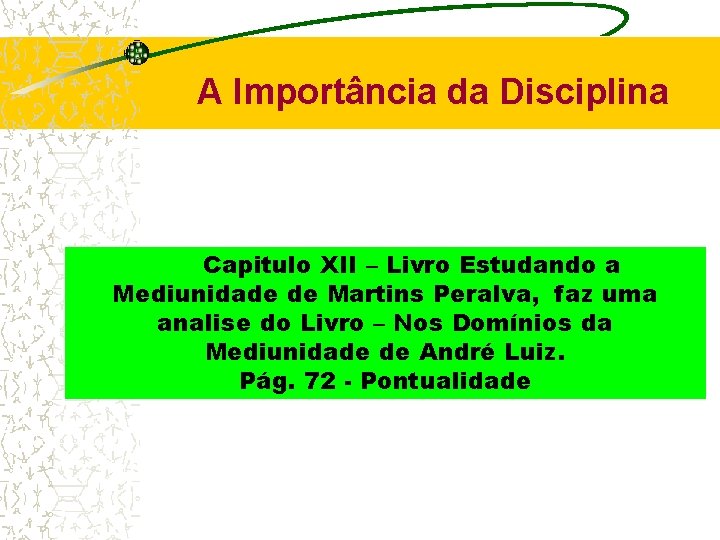 A Importância da Disciplina

Capitulo XII – Livro Estudando a Mediunidade de Martins Peralva, faz uma analise do Livro – Nos Domínios da Mediunidade de André Luiz.
Pág. 72 - Pontualidade